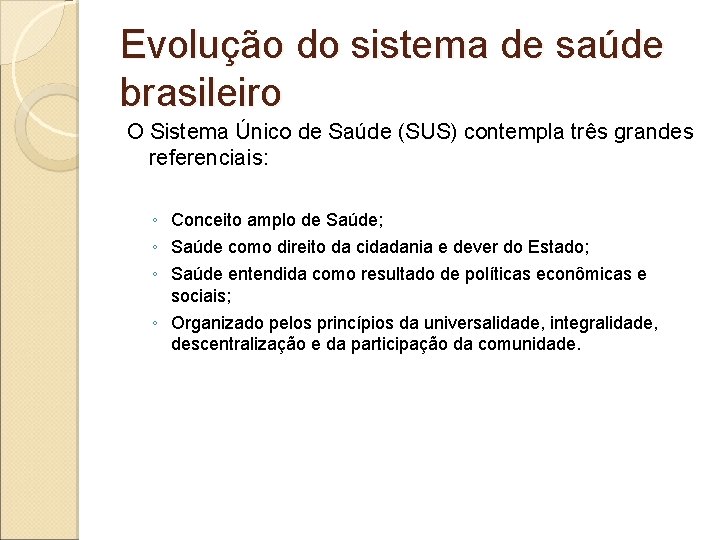 Evolução do sistema de saúde brasileiro

O Sistema Único de Saúde (SUS) contempla três grandes referenciais:

◦ Conceito amplo de Saúde;
◦ Saúde como direito da cidadania e dever do Estado;
◦ Saúde entendida como resultado de políticas econômicas e sociais;
◦ Organizado pelos princípios da universalidade, integralidade, descentralização e da participação da comunidade.